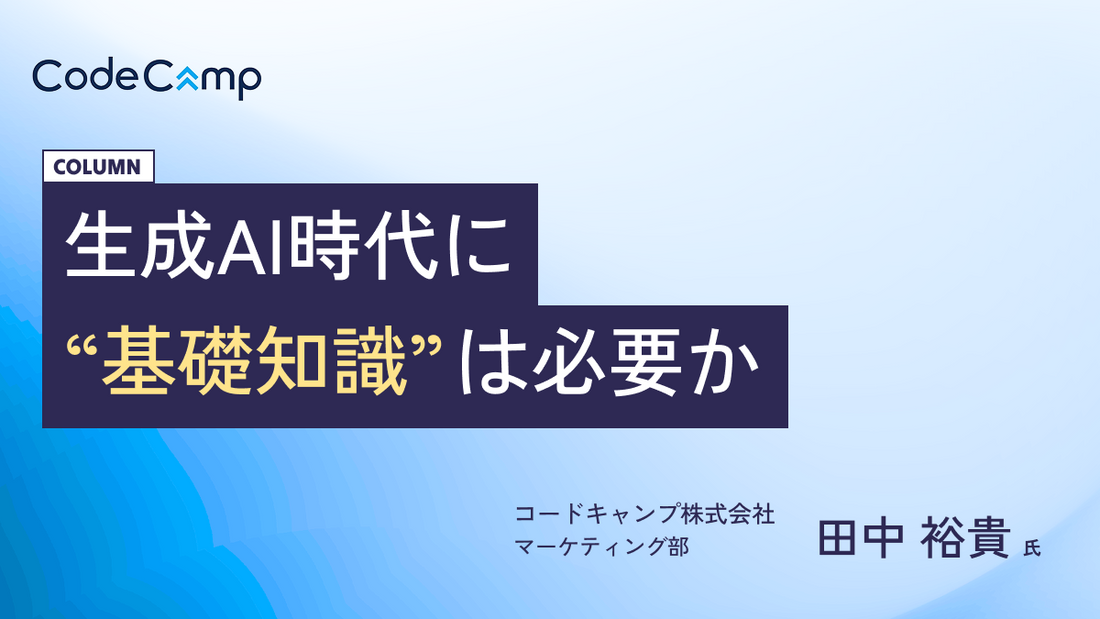 CodeCamp

COLUMN

生成AI時代に
“基礎知識”は必要か

コードキャンプ株式会社
マーケティング部

田中 裕貴 氏